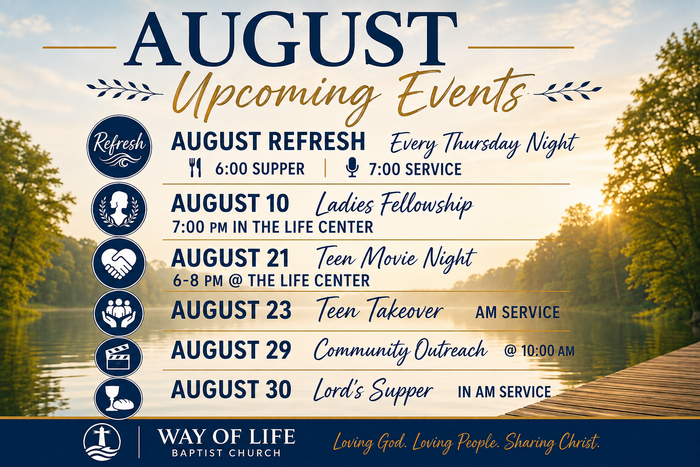 AUGUST

Upcoming Events

Refresh

AUGUST REFRESH Every Thursday Night

6:00 SUPPER | 7:00 SERVICE

AUGUST 10 Ladies Fellowship

7:00 PM IN THE LIFE CENTER

AUGUST 21 Teen Movie Night

6-8 PM @ THE LIFE CENTER

AUGUST 23 Teen Takeover AM SERVICE

AUGUST 29 Community Outreach @ 10:00 AM

AUGUST 30 Lord's Supper IN AM SERVICE

WAY OF LIFE BAPTIST CHURCH

Loving God. Loving People. Sharing Christ.